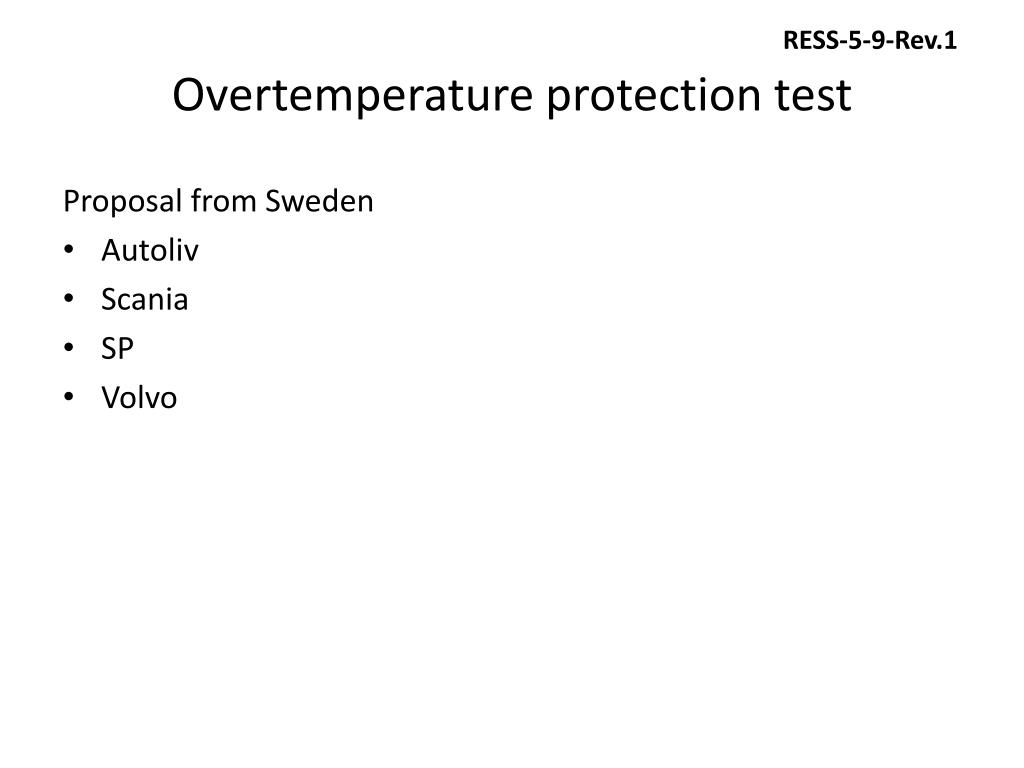 RESS-5-9-Rev.1

Overtemperature protection test

Proposal from Sweden
• Autoliv
• Scania
• SP
• Volvo